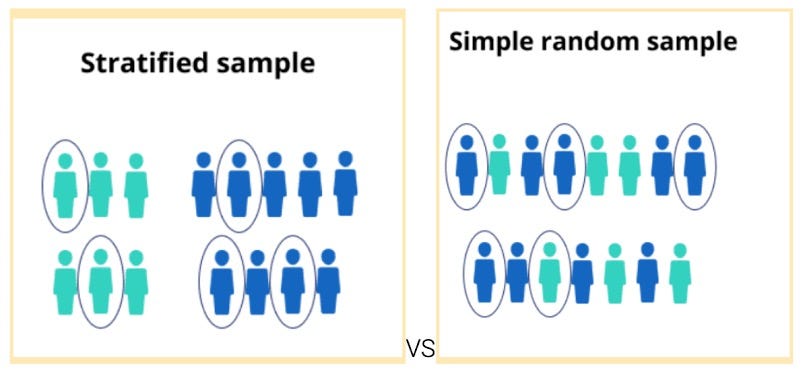 Stratified sample

VS

Simple random sample